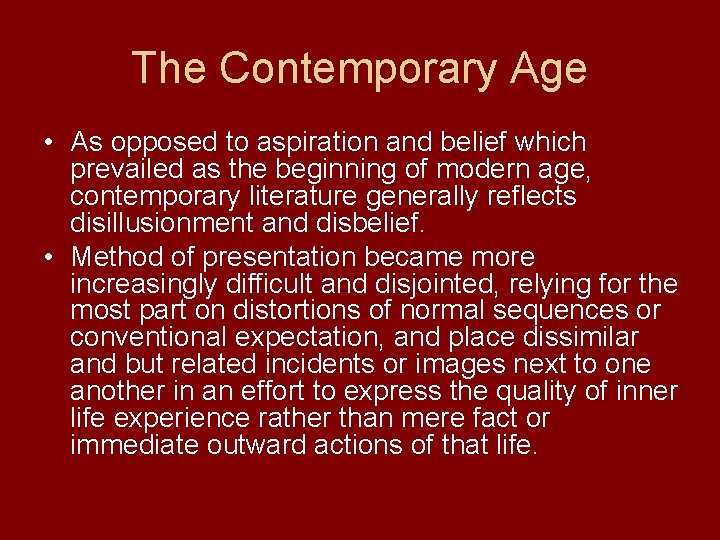 The Contemporary Age

• As opposed to aspiration and belief which prevailed as the beginning of modern age, contemporary literature generally reflects disillusionment and disbelief.

• Method of presentation became more increasingly difficult and disjointed, relying for the most part on distortions of normal sequences or conventional expectation, and place dissimilar and but related incidents or images next to one another in an effort to express the quality of inner life experience rather than mere fact or immediate outward actions of that life.